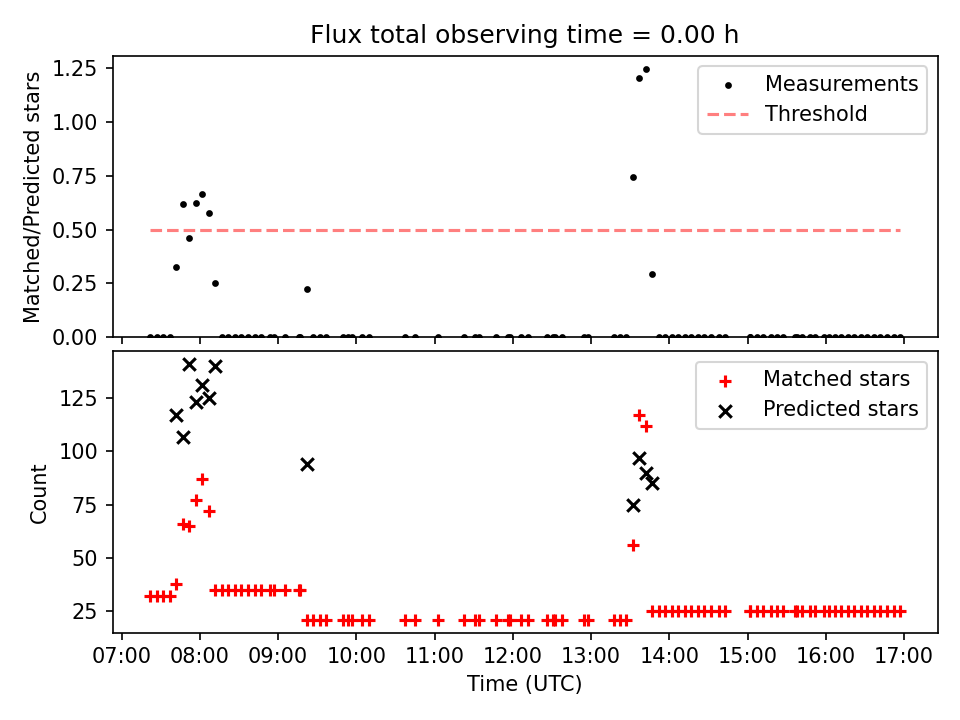 Flux total observing time = 0.00 h

Matched/Predicted stars

1.25
1.00
0.75
0.50
0.25
0.00

Measurements
Threshold

Count

125
100
75
50
25

Matched stars
Predicted stars

07:00 08:00 09:00 10:00 11:00 12:00 13:00 14:00 15:00 16:00 17:00

Time (UTC)